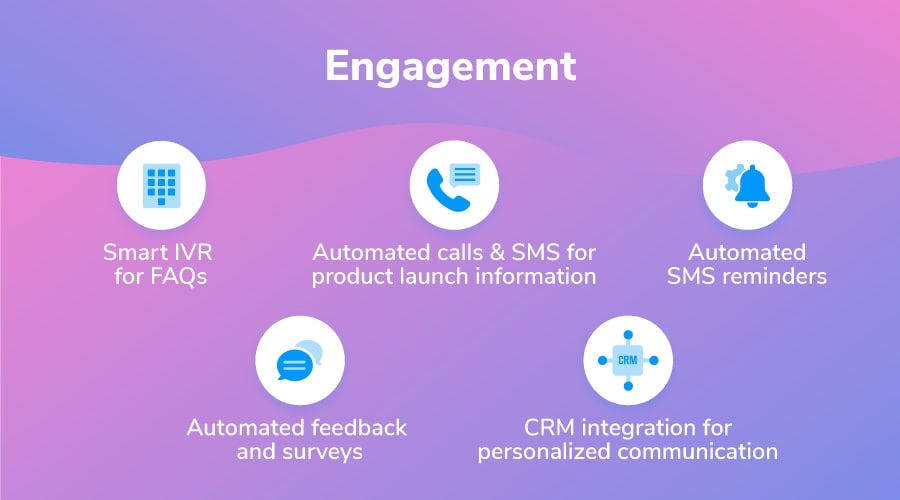 Engagement

Smart IVR for FAQs

Automated calls & SMS for product launch information

Automated SMS reminders

Automated feedback and surveys

CRM

CRM integration for personalized communication